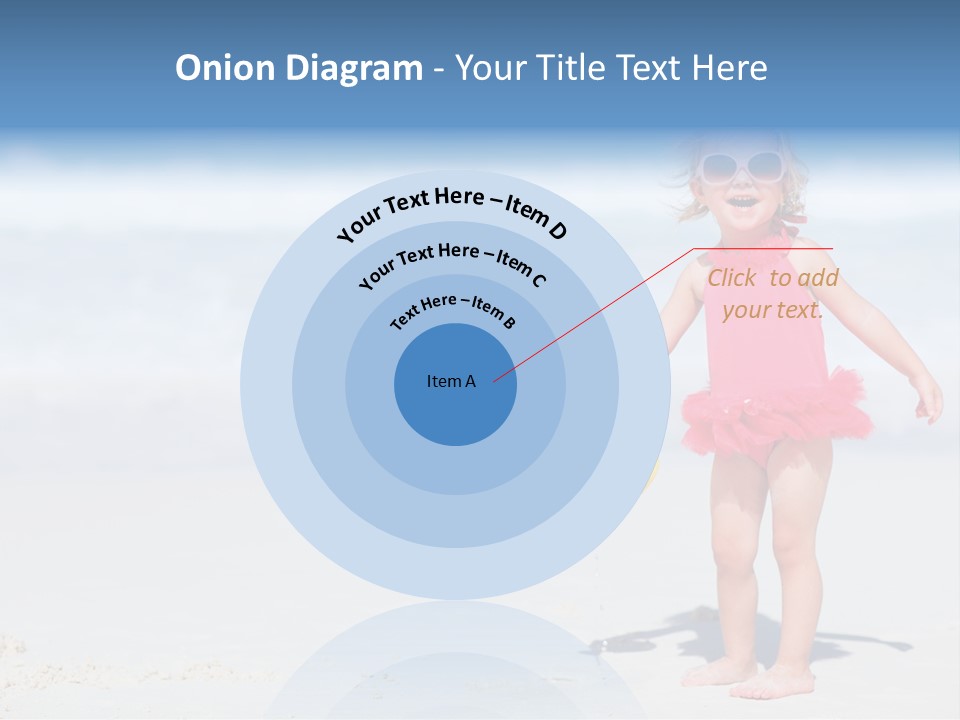 Onion Diagram - Your Title Text Here

Your Text Here – Item D

Your Text Here – Item C

Text Here – Item B

Item A

Click to add your text.